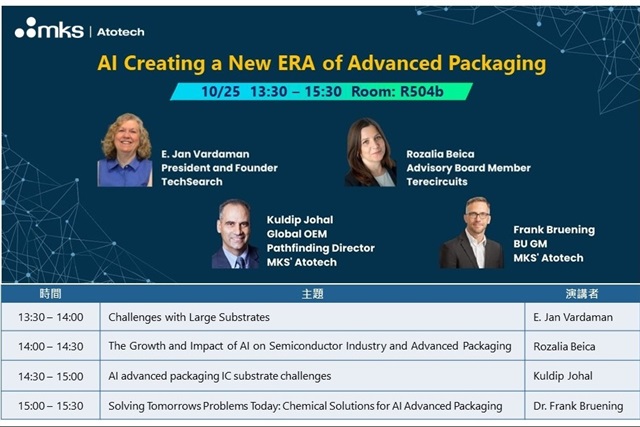 mks | Atotech

AI Creating a New ERA of Advanced Packaging

10/25 13:30 – 15:30 Room: R504b

E. Jan Vardaman
President and Founder
TechSearch

Rozalia Beica
Advisory Board Member
Terecircuits

Kuldip Johal
Global OEM
Pathfinding Director
MKS' Atotech

Frank Bruening
BU GM
MKS' Atotech

| 時間 | 主題 | 演講者 |
|---|---|---|
| 13:30 – 14:00 | Challenges with Large Substrates | E. Jan Vardaman |
| 14:00 – 14:30 | The Growth and Impact of AI on Semiconductor Industry and Advanced Packaging | Rozalia Beica |
| 14:30 – 15:00 | AI advanced packaging IC substrate challenges | Kuldip Johal |
| 15:00 – 15:30 | Solving Tomorrows Problems Today: Chemical Solutions for AI Advanced Packaging | Dr. Frank Bruening |